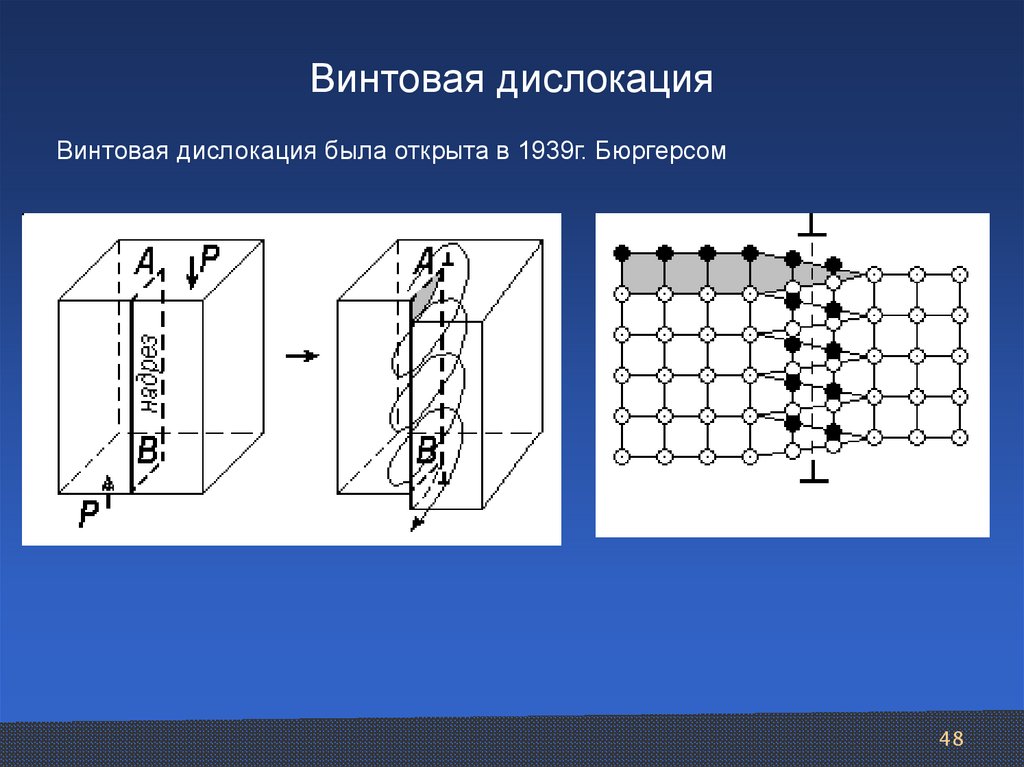 Винтовая дислокация

Винтовая дислокация была открыта в 1939г. Бюргерсом

A P

надрез

B

P

A

B

48